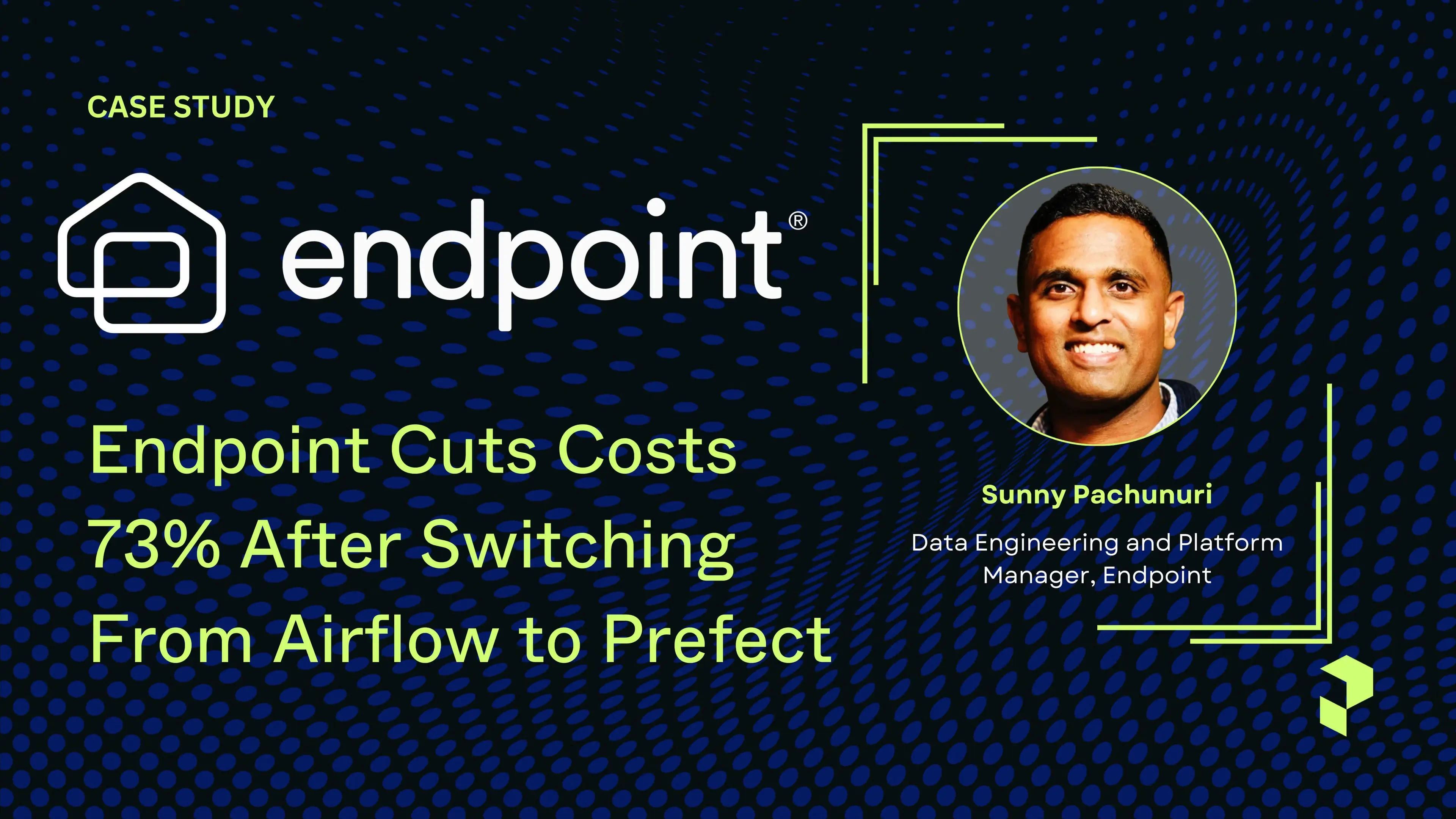 CASE STUDY

endpoint®

Endpoint Cuts Costs 73% After Switching From Airflow to Prefect

Sunny Pachunuri

Data Engineering and Platform Manager, Endpoint